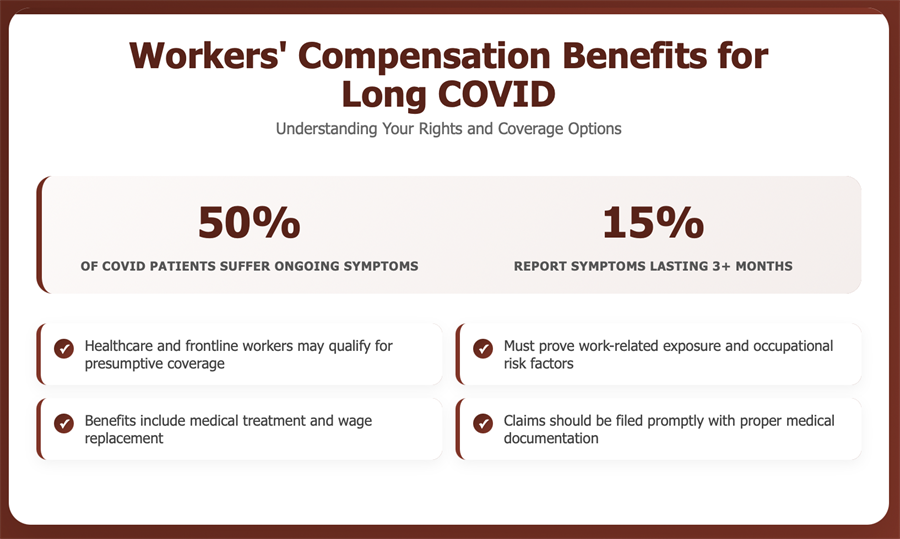 Workers' Compensation Benefits for Long COVID

Understanding Your Rights and Coverage Options

50%

OF COVID PATIENTS SUFFER ONGOING SYMPTOMS

15%

REPORT SYMPTOMS LASTING 3+ MONTHS

Healthcare and frontline workers may qualify for presumptive coverage

Must prove work-related exposure and occupational risk factors

Benefits include medical treatment and wage replacement

Claims should be filed promptly with proper medical documentation